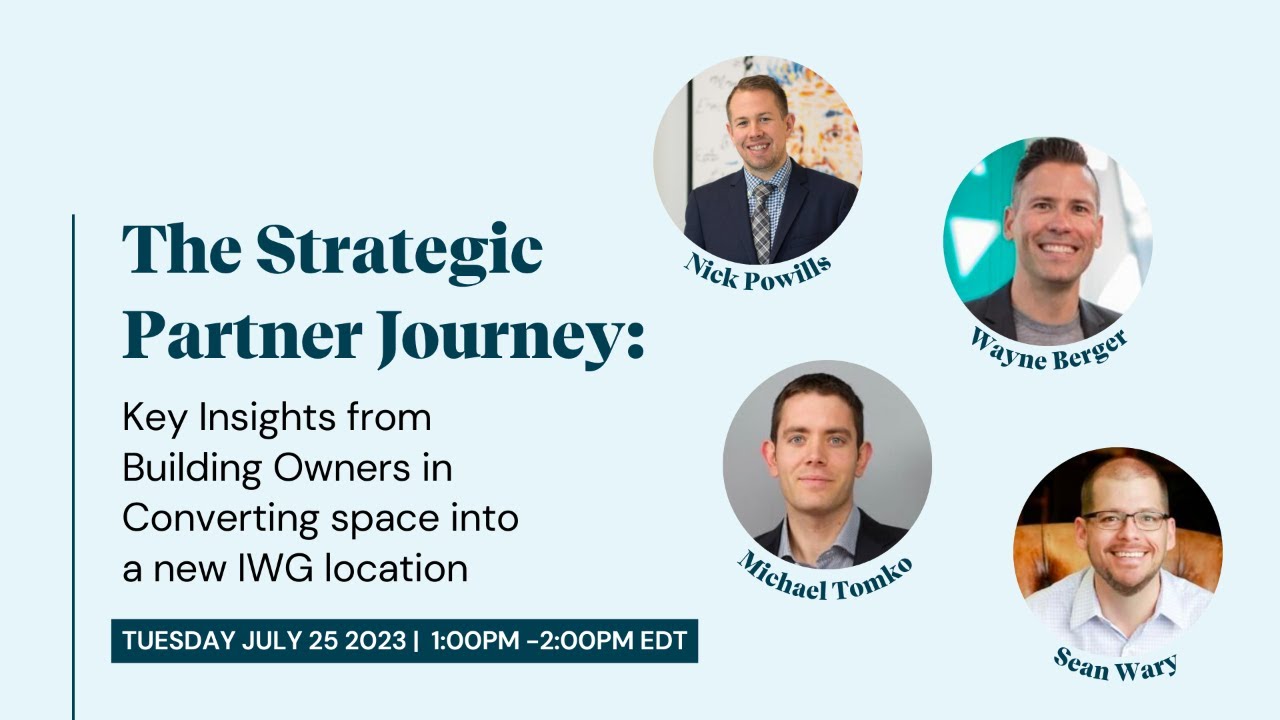 The Strategic Partner Journey:

Key Insights from Building Owners in Converting space into a new IWG location

TUESDAY JULY 25 2023 | 1:00PM -2:00PM EDT

Nick Powills

Wayne Berger

Michael Tomko

Sean Wary